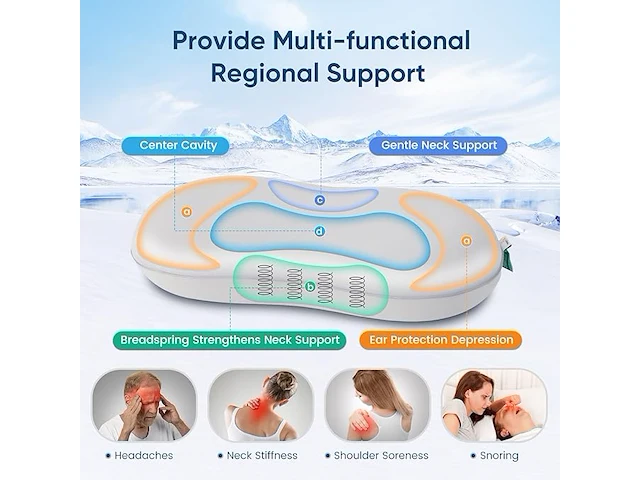 Provide Multi-functional Regional Support

Center Cavity

Gentle Neck Support

a

c

d

a

b

Breadspring Strengthens Neck Support

Ear Protection Depression

• Headaches

• Neck Stiffness

• Shoulder Soreness

• Snoring